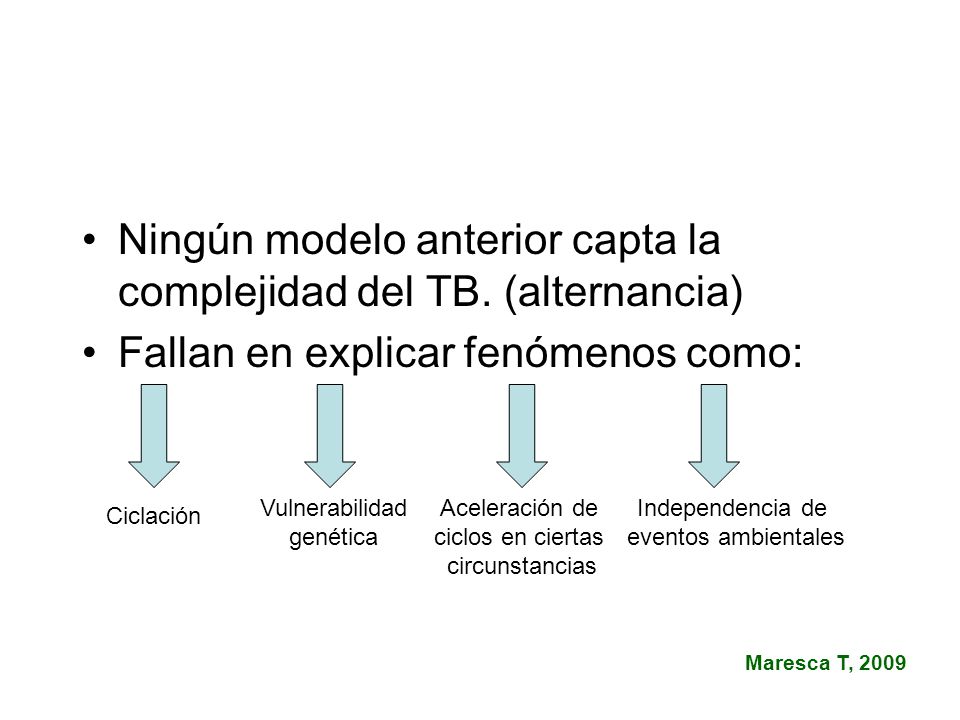 • Ningún modelo anterior capta la complejidad del TB. (alternancia)

• Fallan en explicar fenómenos como:

Ciclación

Vulnerabilidad genética

Aceleración de ciclos en ciertas circunstancias

Independencia de eventos ambientales

Maresca T, 2009